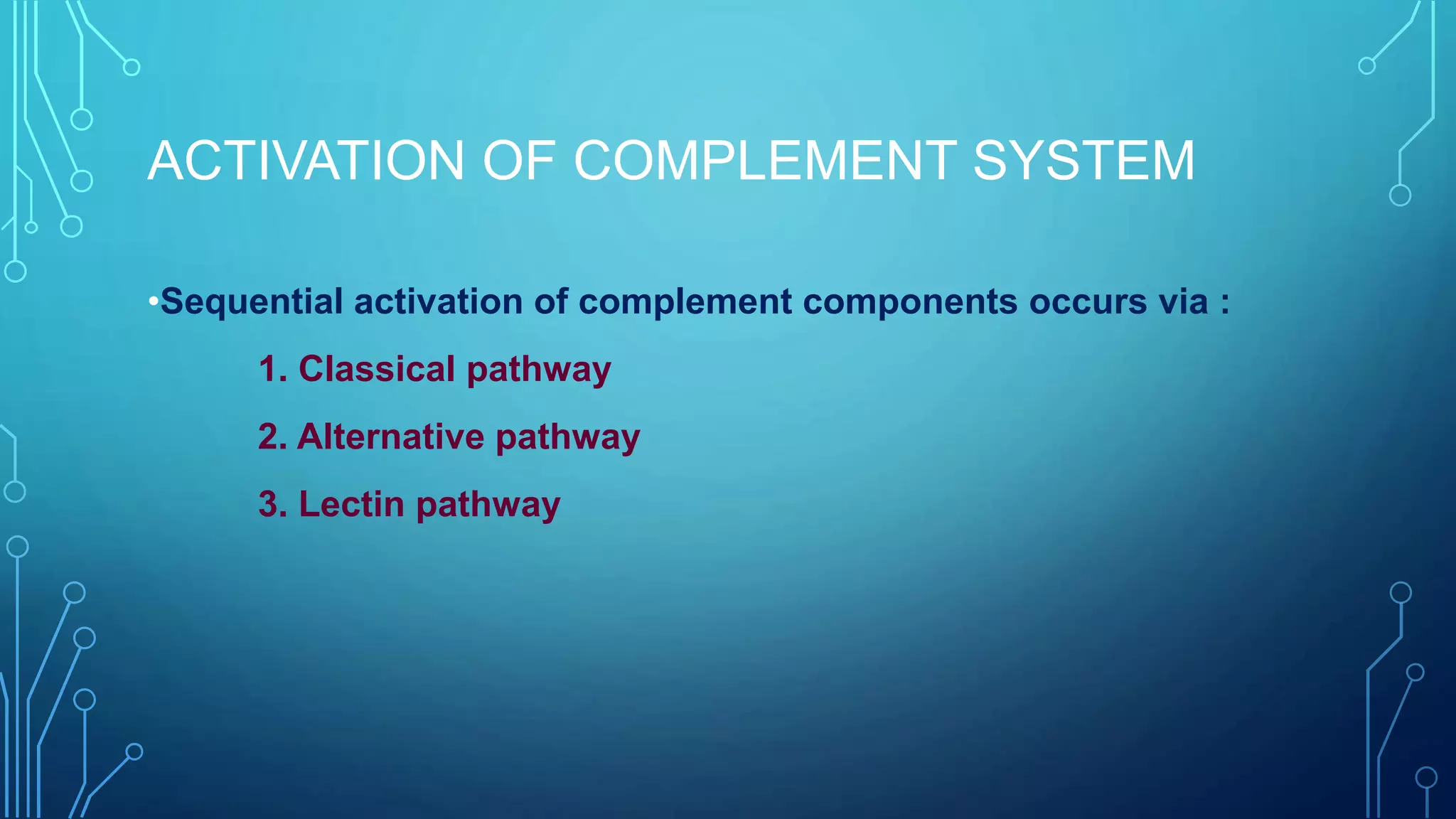 ACTIVATION OF COMPLEMENT SYSTEM

•Sequential activation of complement components occurs via :

1. Classical pathway

2. Alternative pathway

3. Lectin pathway